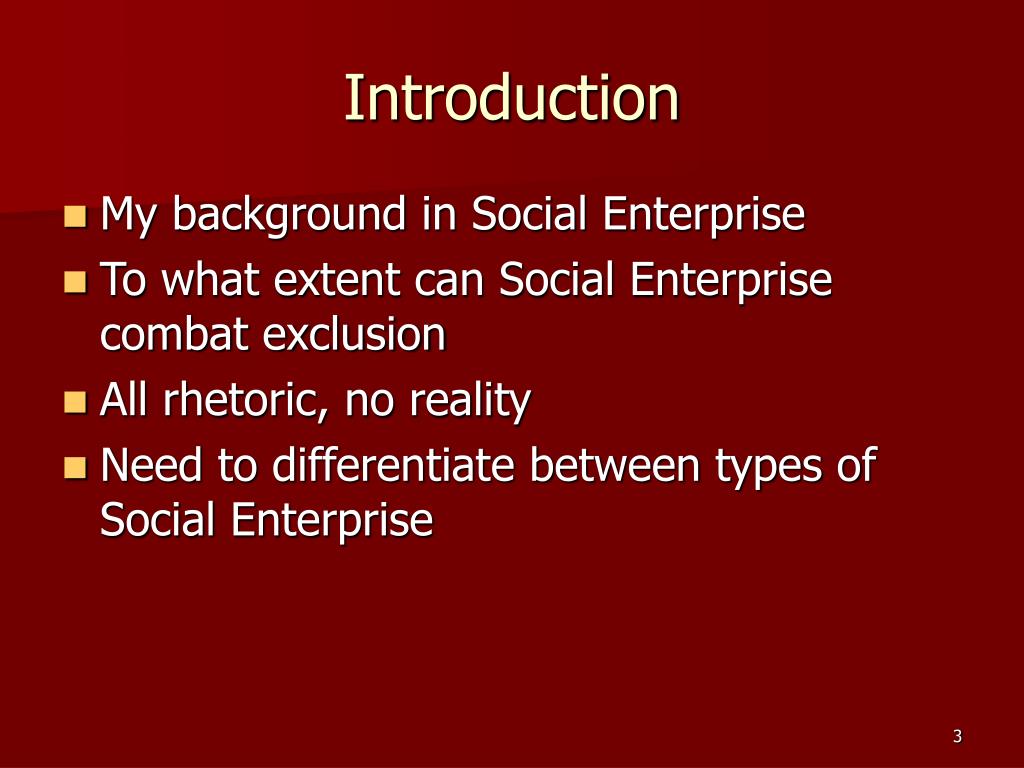 Introduction

- My background in Social Enterprise
- To what extent can Social Enterprise combat exclusion
- All rhetoric, no reality
- Need to differentiate between types of Social Enterprise

3